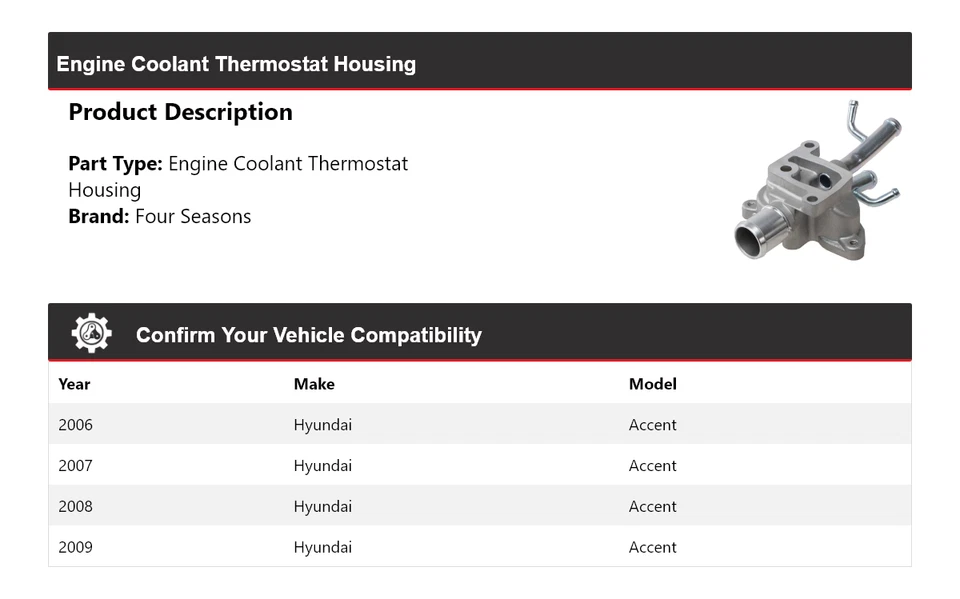 Engine Coolant Thermostat Housing

Product Description

Part Type: Engine Coolant Thermostat Housing
Brand: Four Seasons

Confirm Your Vehicle Compatibility

| Year | Make | Model |
|---|---|---|
| 2006 | Hyundai | Accent |
| 2007 | Hyundai | Accent |
| 2008 | Hyundai | Accent |
| 2009 | Hyundai | Accent |